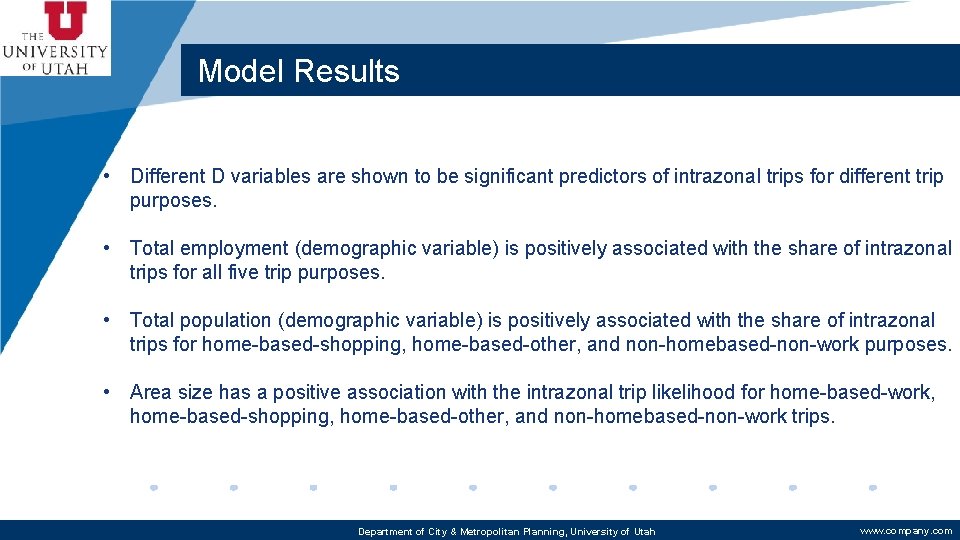 THE UNIVERSITY OF UTAH

Model Results

• Different D variables are shown to be significant predictors of intrazonal trips for different trip purposes.

• Total employment (demographic variable) is positively associated with the share of intrazonal trips for all five trip purposes.

• Total population (demographic variable) is positively associated with the share of intrazonal trips for home-based-shopping, home-based-other, and non-homebased-non-work purposes.

• Area size has a positive association with the intrazonal trip likelihood for home-based-work, home-based-shopping, home-based-other, and non-homebased-non-work trips.

Department of City & Metropolitan Planning, University of Utah

www.company.com